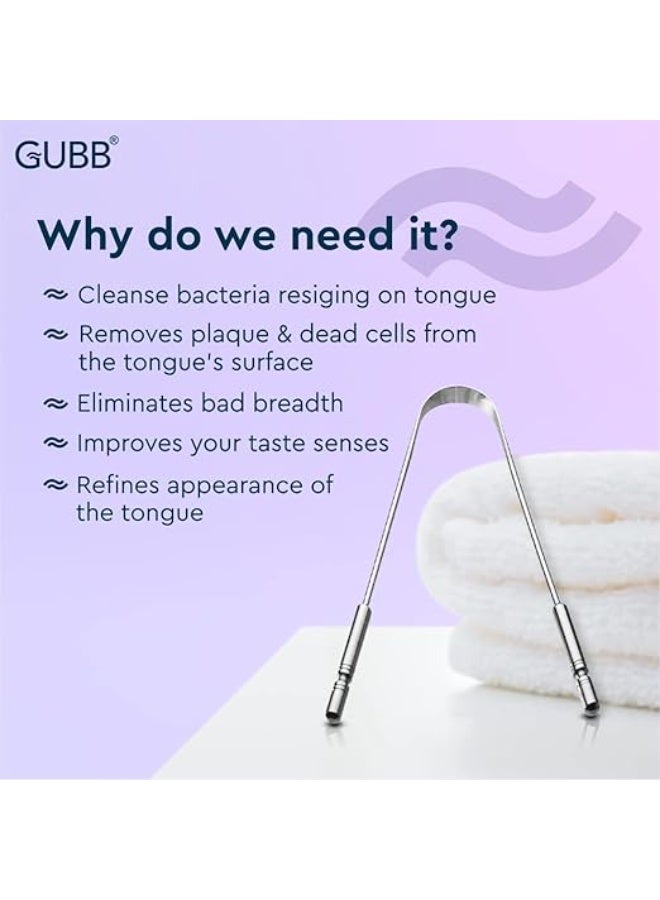 GUBB®

Why do we need it?

≈ Cleanse bacteria resiging on tongue

≈ Removes plaque & dead cells from the tongue's surface

≈ Eliminates bad breadth

≈ Improves your taste senses

≈ Refines appearance of the tongue